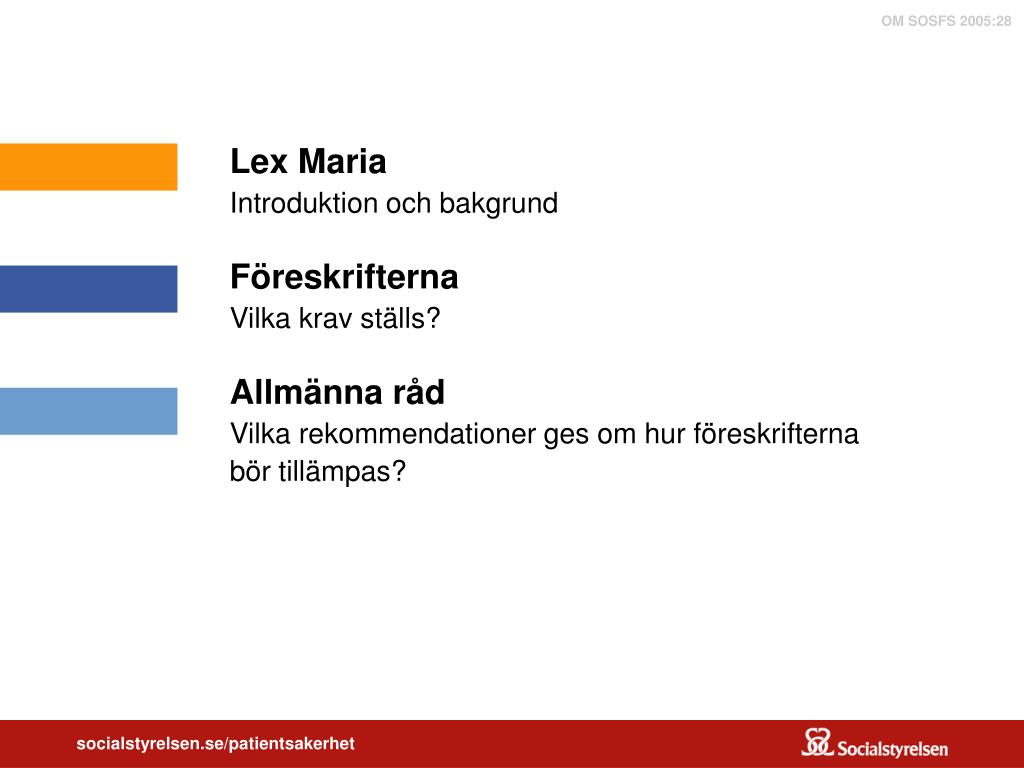 OM SOSFS 2005:28

Lex Maria
Introduktion och bakgrund

Föreskrifterna
Vilka krav ställs?

Allmänna råd
Vilka rekommendationer ges om hur föreskrifterna bör tillämpas?

socialstyrelsen.se/patientsakerhet

Socialstyrelsen